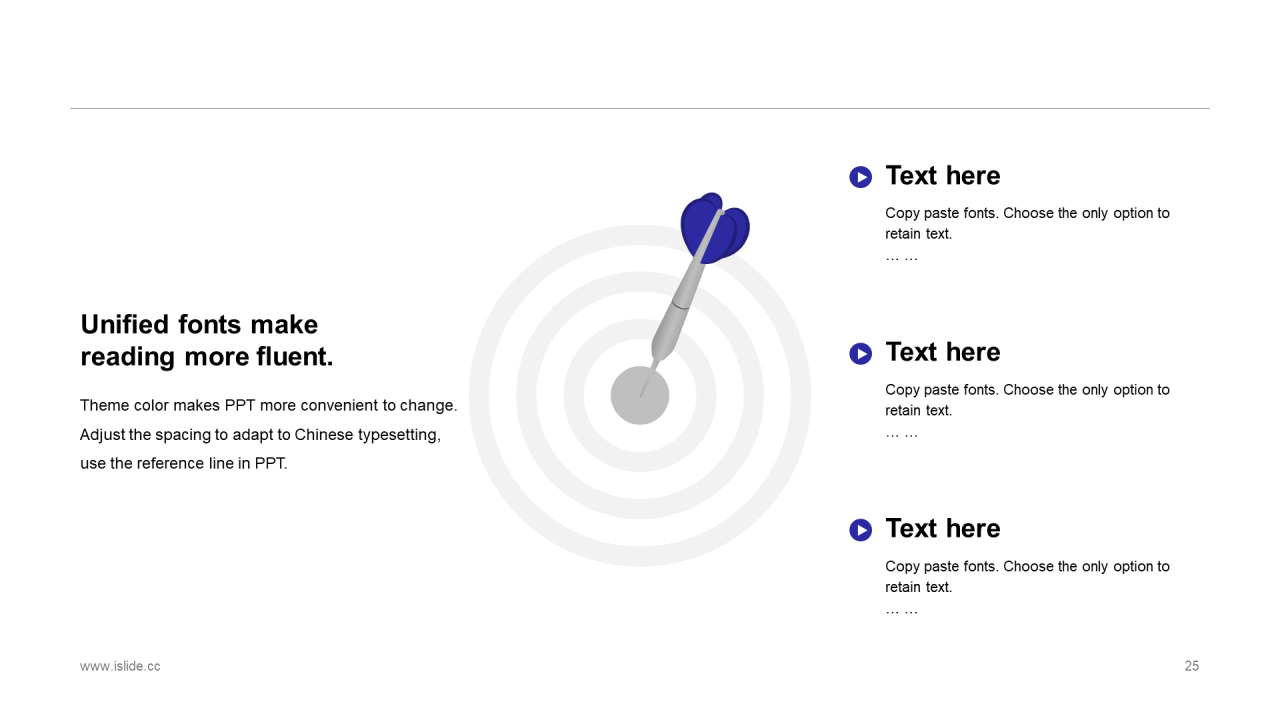 Unified fonts make reading more fluent.

Theme color makes PPT more convenient to change. Adjust the spacing to adapt to Chinese typesetting, use the reference line in PPT.

Text here

Copy paste fonts. Choose the only option to retain text.

… …

Text here

Copy paste fonts. Choose the only option to retain text.

… …

Text here

Copy paste fonts. Choose the only option to retain text.

… …

www.islide.cc

25